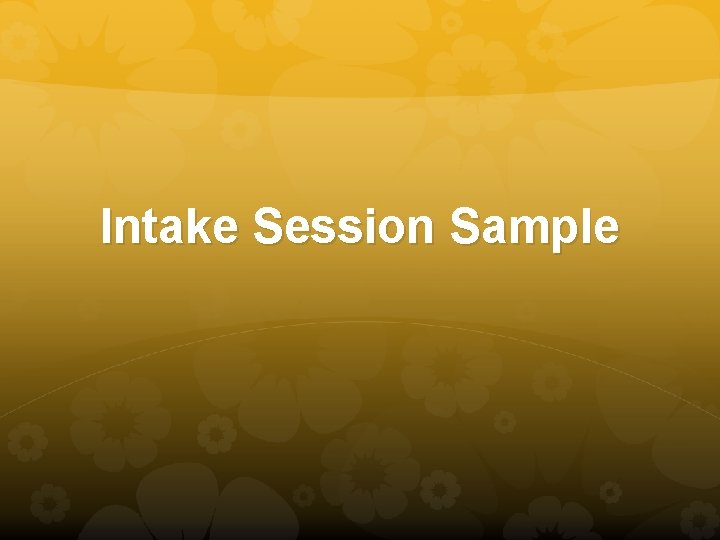 Intake Session Sample